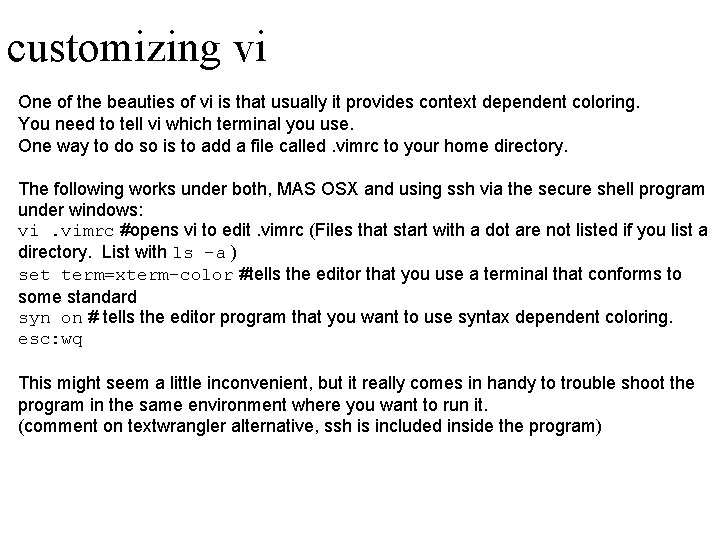 customizing vi

One of the beauties of vi is that usually it provides context dependent coloring.
You need to tell vi which terminal you use.
One way to do so is to add a file called .vimrc to your home directory.

The following works under both, MAS OSX and using ssh via the secure shell program under windows:
vi .vimrc #opens vi to edit .vimrc (Files that start with a dot are not listed if you list a directory. List with ls -a)
set term=xterm-color #tells the editor that you use a terminal that conforms to some standard
syn on # tells the editor program that you want to use syntax dependent coloring.
esc:wq

This might seem a little inconvenient, but it really comes in handy to trouble shoot the program in the same environment where you want to run it.
(comment on textwrangler alternative, ssh is included inside the program)